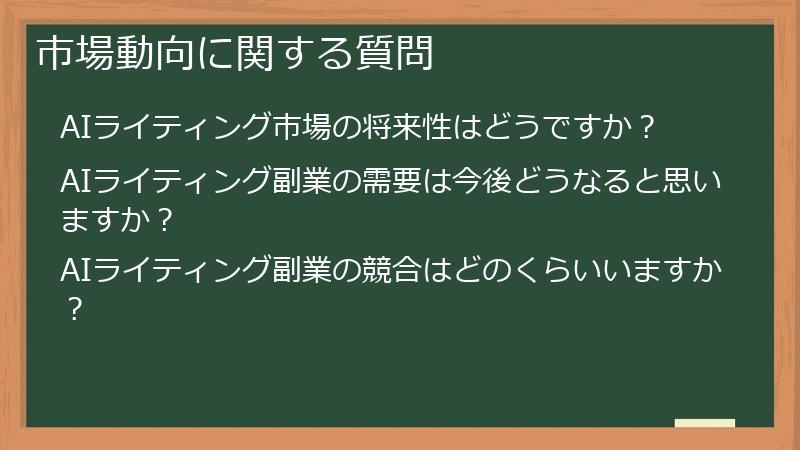 市場動向に関する質問

AIライティング市場の将来性はどうですか？

AIライティング副業の需要は今後どうなると思いますか？

AIライティング副業の競合はどのくらいいますか？